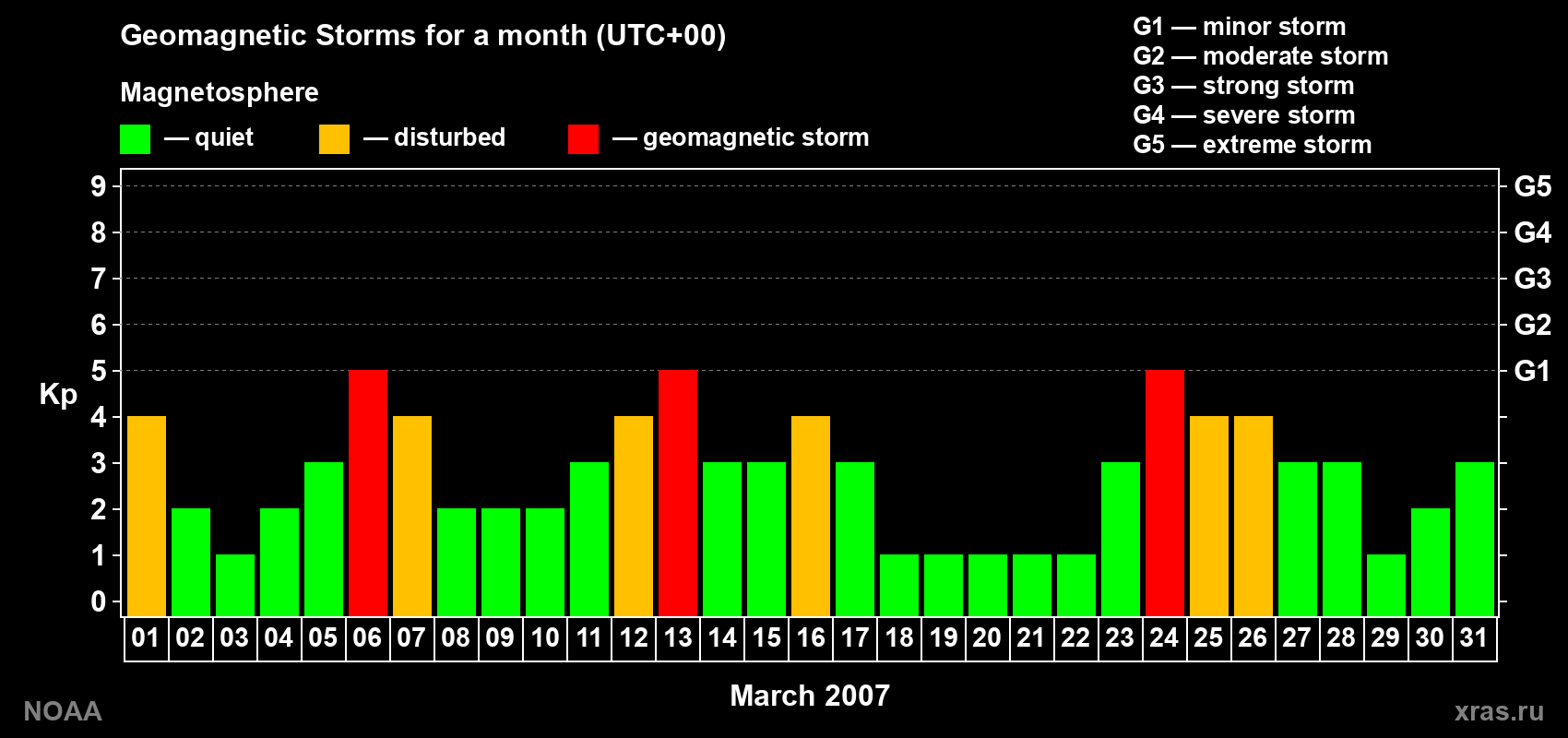 Geomagnetic Storms for a month (UTC+00)

Magnetosphere

— quiet — disturbed — geomagnetic storm

G1 — minor storm
G2 — moderate storm
G3 — strong storm
G4 — severe storm
G5 — extreme storm

Kp

9
8
7
6
5
4
3
2
1
0

G5
G4
G3
G2
G1

01 02 03 04 05 06 07 08 09 10 11 12 13 14 15 16 17 18 19 20 21 22 23 24 25 26 27 28 29 30 31

March 2007

NOAA

xras.ru